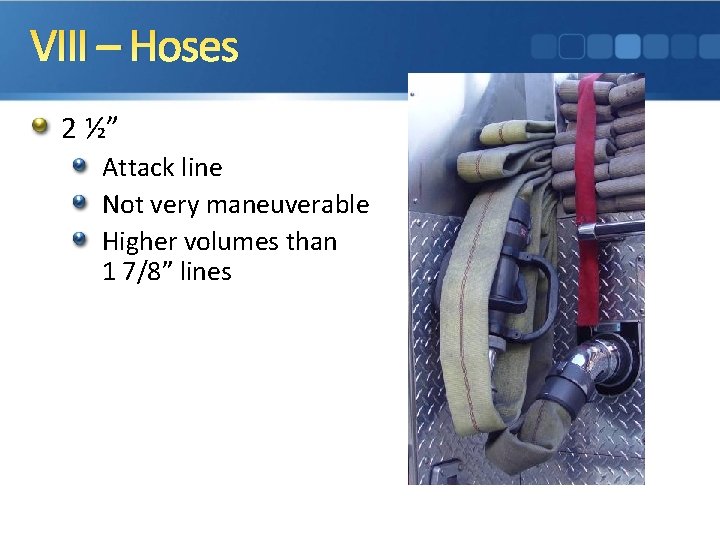 VIII – Hoses

• 2 ½"
• Attack line
• Not very maneuverable
• Higher volumes than 1 7/8" lines